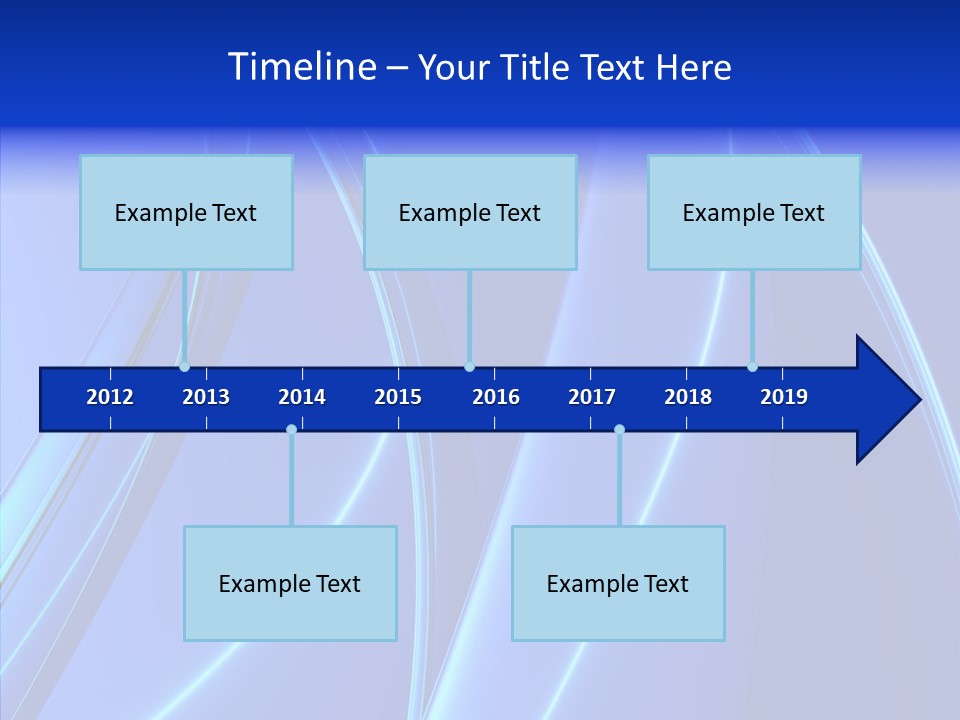 Timeline – Your Title Text Here

Example Text

Example Text

Example Text

2012 2013 2014 2015 2016 2017 2018 2019

Example Text

Example Text